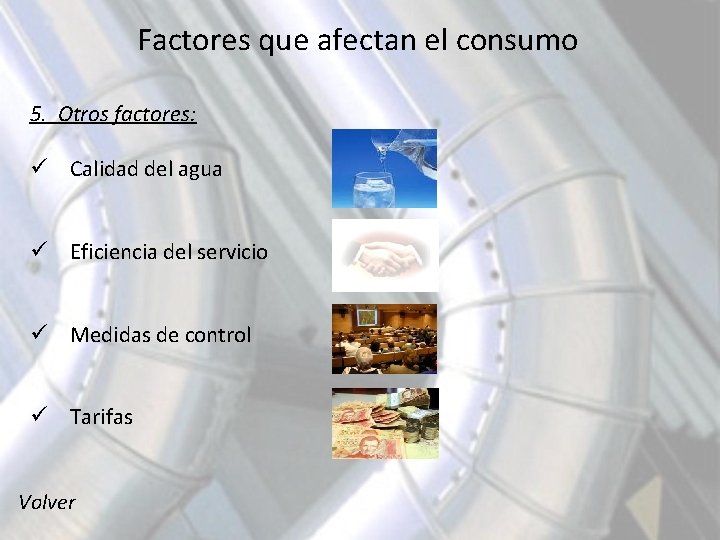 Factores que afectan el consumo

5. Otros factores:

✓ Calidad del agua

✓ Eficiencia del servicio

✓ Medidas de control

✓ Tarifas

Volver